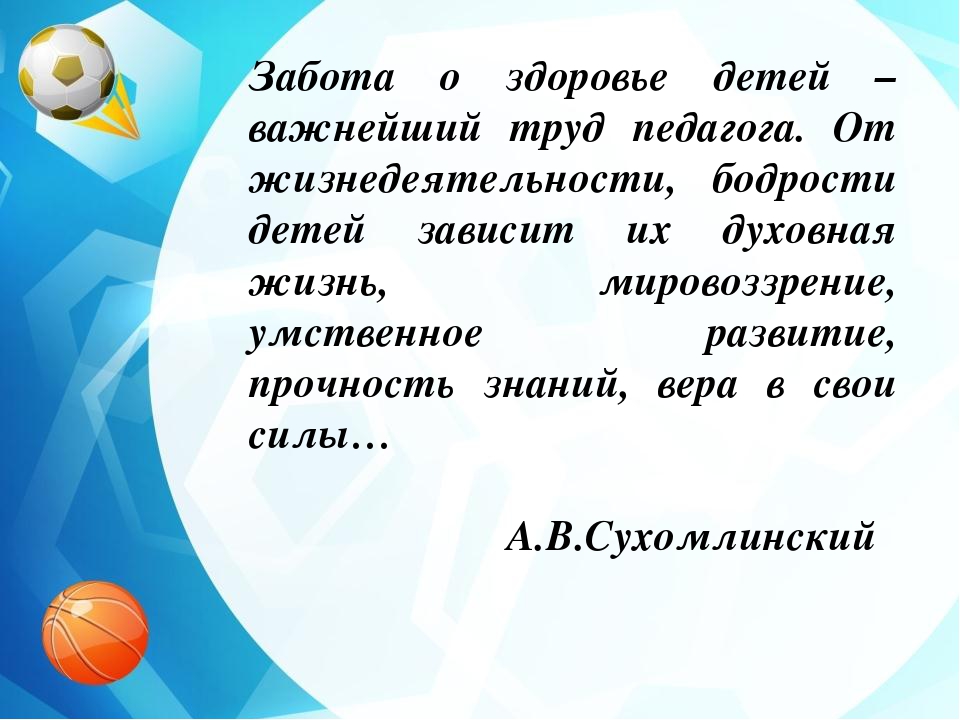 Забота о здоровье детей – важнейший труд педагога. От жизнедеятельности, бодрости детей зависит их духовная жизнь, мировоззрение, умственное развитие, прочность знаний, вера в свои силы…

А.В.Сухомлинский